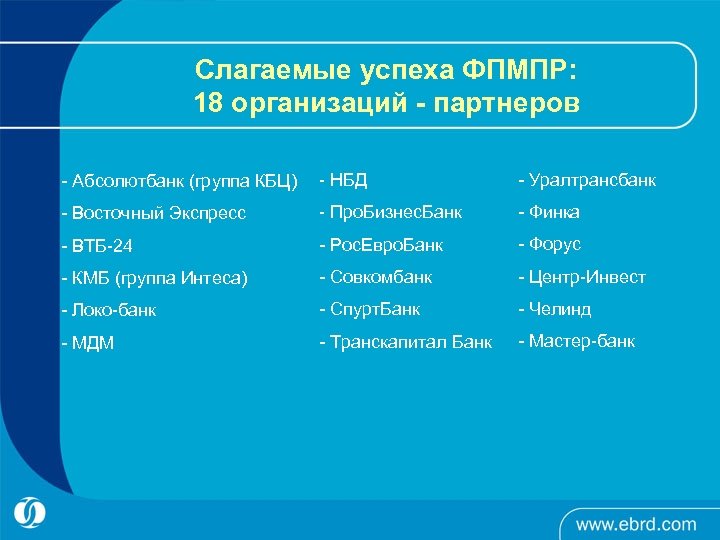 Слагаемые успеха ФПМПР:
18 организаций - партнеров

- Абсолютбанк (группа КБЦ)
- Восточный Экспресс
- ВТБ-24
- КМБ (группа Интеса)
- Локо-банк
- МДМ

- НБД
- ПроБизнесБанк
- РосЕвроБанк
- Совкомбанк
- СпуртБанк
- Транскапитал Банк

- Уралтрансбанк
- Финка
- Форус
- Центр-Инвест
- Челинд
- Мастер-банк

www.ebrd.com